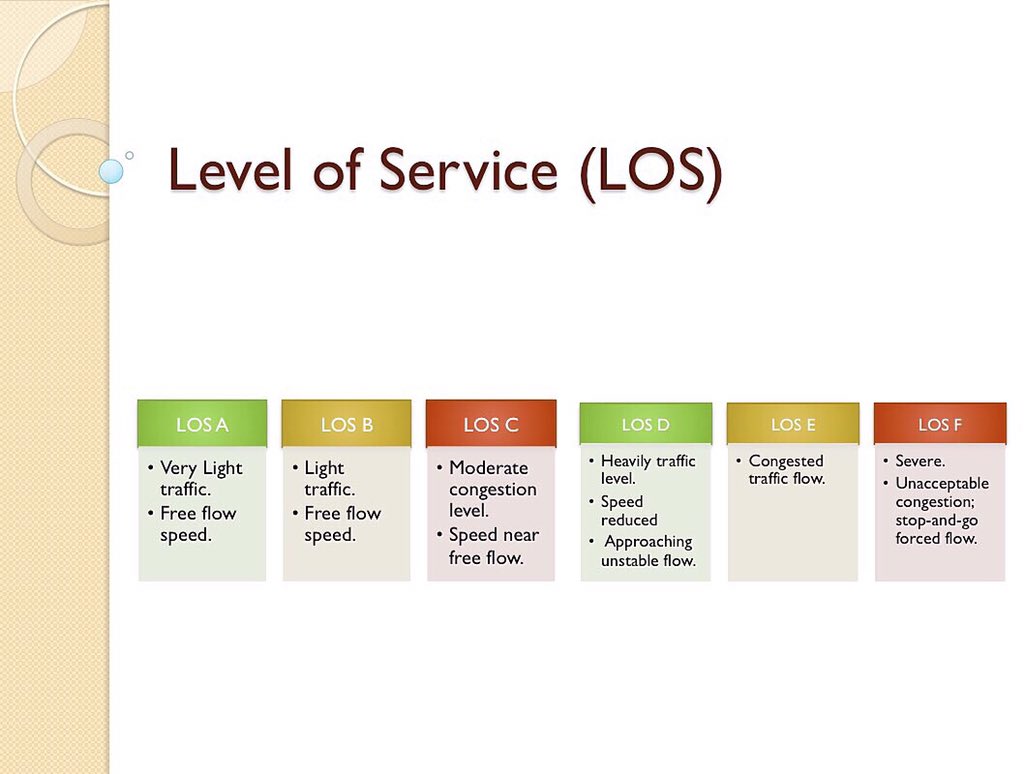 Level of Service (LOS)

LOS A
• Very Light traffic.
• Free flow speed.

LOS B
• Light traffic.
• Free flow speed.

LOS C
• Moderate congestion level.
• Speed near free flow.

LOS D
• Heavily traffic level.
• Speed reduced
• Approaching unstable flow.

LOS E
• Congested traffic flow.

LOS F
• Severe.
• Unacceptable congestion; stop-and-go forced flow.